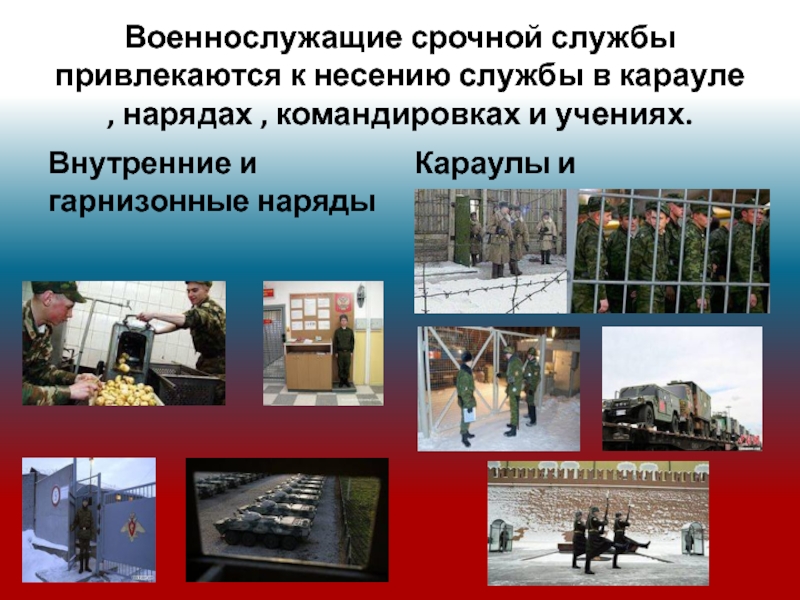 Военнослужащие срочной службы привлекаются к несению службы в карауле , нарядах , командировках и учениях.

Внутренние и гарнизонные наряды

Караулы и